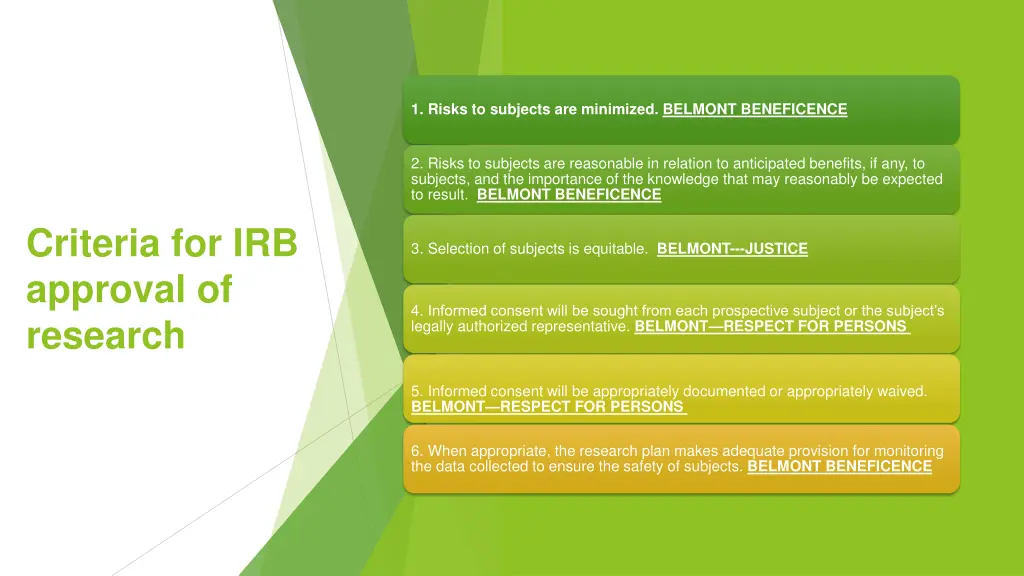 Criteria for IRB approval of research

1. Risks to subjects are minimized. BELMONT BENEFICENCE

2. Risks to subjects are reasonable in relation to anticipated benefits, if any, to subjects, and the importance of the knowledge that may reasonably be expected to result. BELMONT BENEFICENCE

3. Selection of subjects is equitable. BELMONT---JUSTICE

4. Informed consent will be sought from each prospective subject or the subject's legally authorized representative. BELMONT—RESPECT FOR PERSONS

5. Informed consent will be appropriately documented or appropriately waived. BELMONT—RESPECT FOR PERSONS

6. When appropriate, the research plan makes adequate provision for monitoring the data collected to ensure the safety of subjects. BELMONT BENEFICENCE